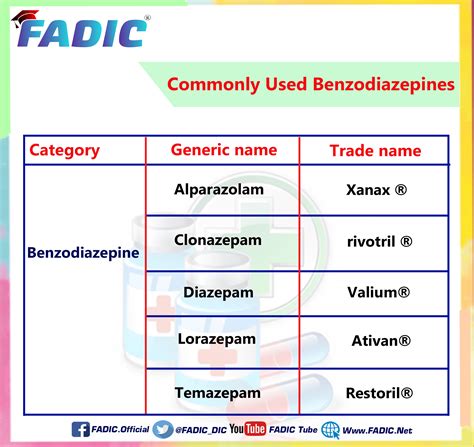 FADIC®

Commonly Used Benzodiazepines

| Category | Generic name | Trade name |
|---|---|---|
| Benzodiazepine | Alparazolam | Xanax ® |
| | Clonazepam | rivotril ® |
| | Diazepam | Valium® |
| | Lorazepam | Ativan® |
| | Temazepam | Restoril® |

FADIC.Official @FADIC_DIC YouTube FADIC Tube Www.FADIC.Net